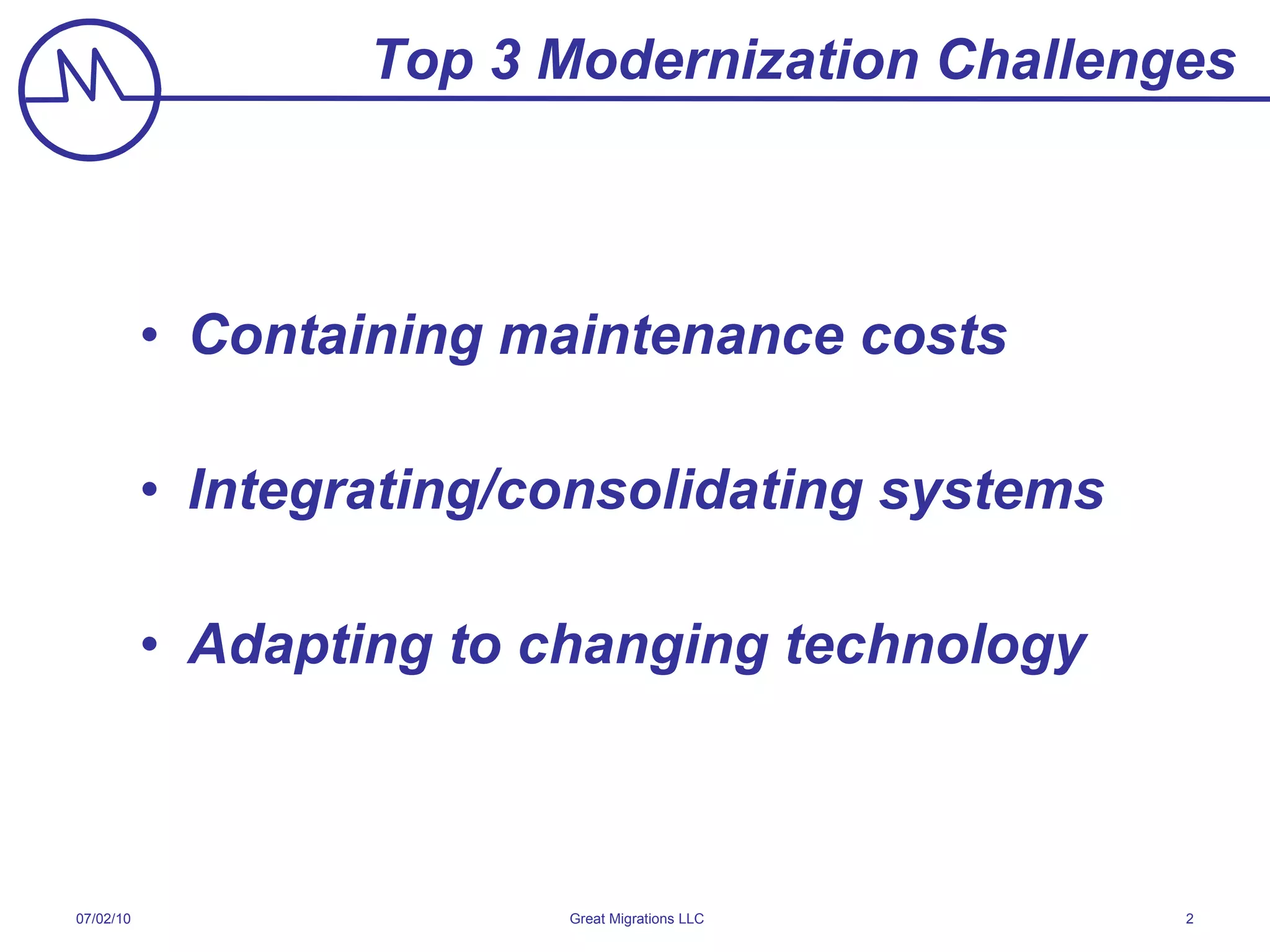 Top 3 Modernization Challenges

• Containing maintenance costs

• Integrating/consolidating systems

• Adapting to changing technology

07/02/10

Great Migrations LLC

2